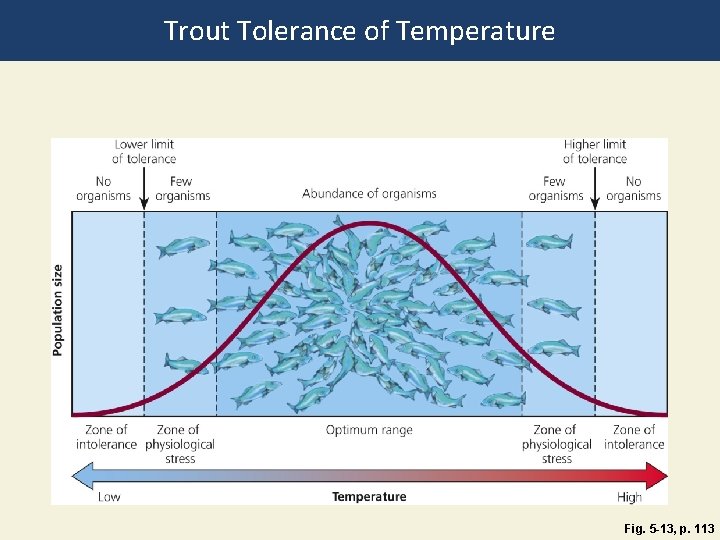 Trout Tolerance of Temperature

Lower limit of tolerance

Higher limit of tolerance

No organisms

Few organisms

Abundance of organisms

Few organisms

No organisms

Population size

Zone of intolerance

Zone of physiological stress

Optimum range

Zone of physiological stress

Zone of intolerance

Low

Temperature

High

Fig. 5-13, p. 113